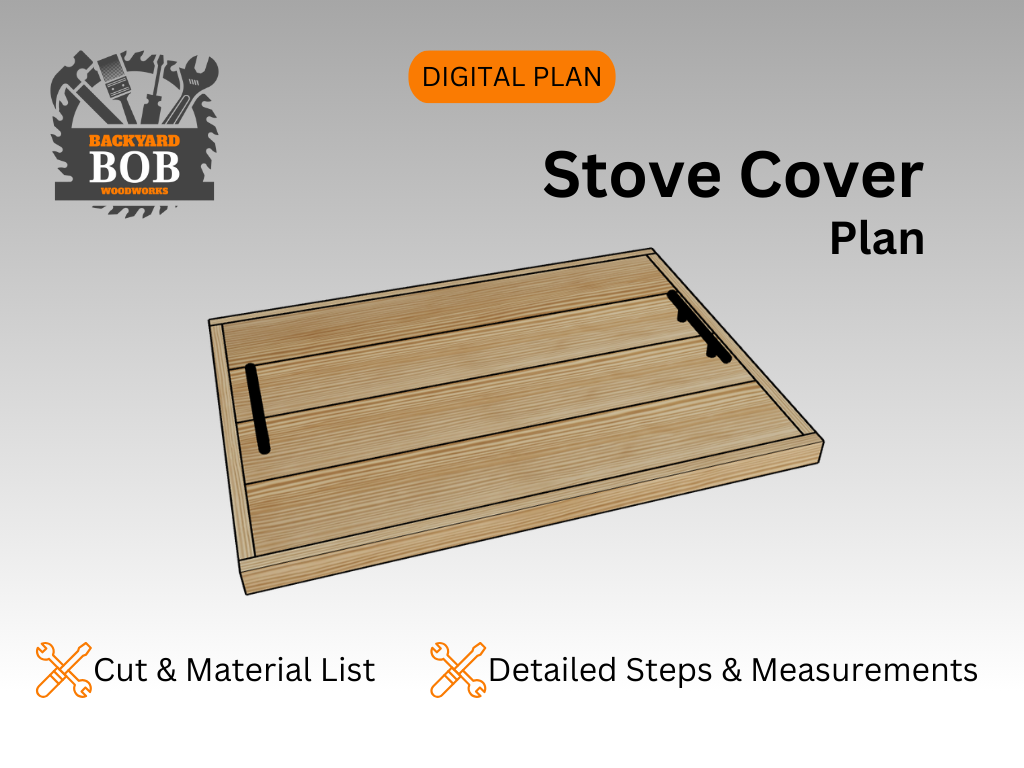 BACKYARD
BOB
WOODWORKS

DIGITAL PLAN

Stove Cover
Plan

Cut & Material List

Detailed Steps & Measurements